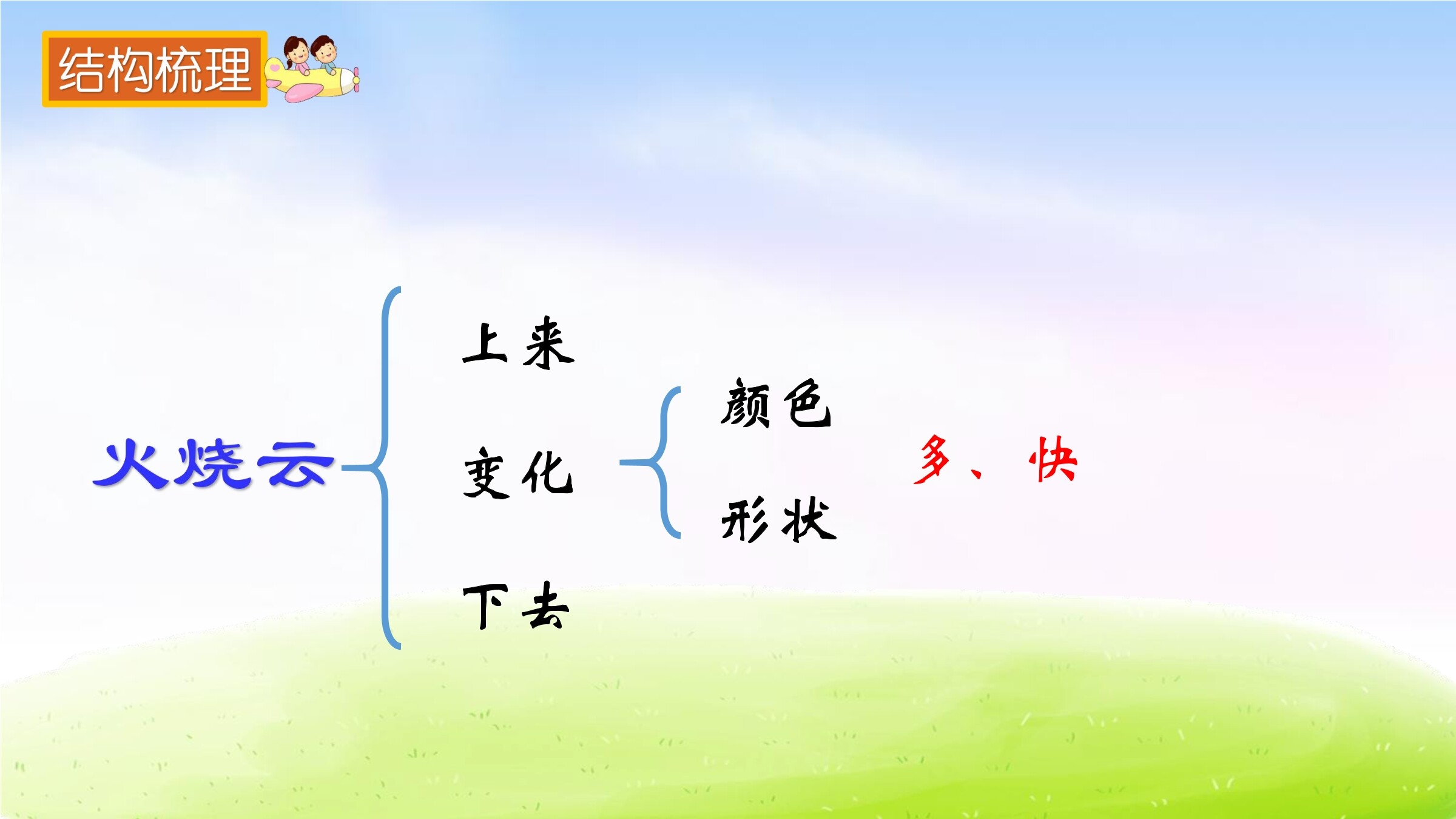 结构梳理

火烧云

上来

变化

颜色

形状

多、快

下去